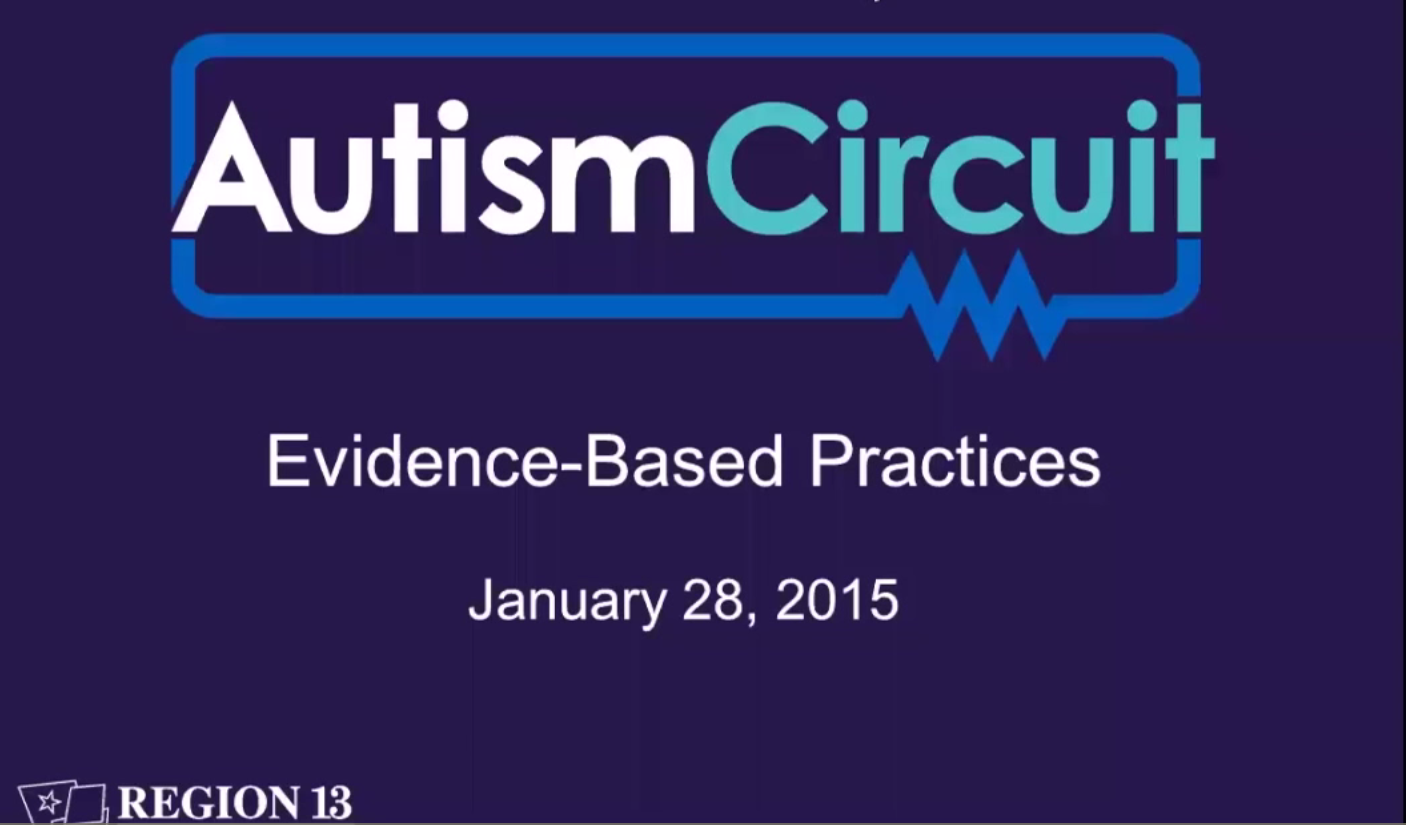 AutismCircuit

Evidence-Based Practices

January 28, 2015

REGION 13